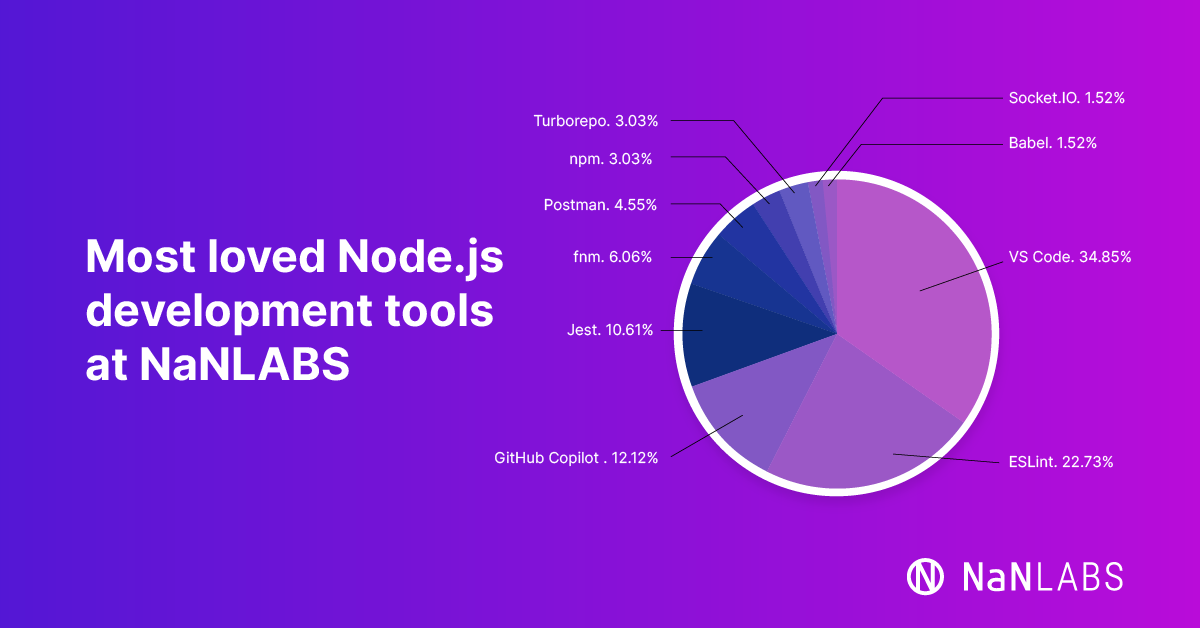 Most loved Node.js development tools at NaNLABS

Turborepo. 3.03%

npm. 3.03%

Postman. 4.55%

fnm. 6.06%

Jest. 10.61%

GitHub Copilot . 12.12%

Socket.IO. 1.52%

Babel. 1.52%

VS Code. 34.85%

ESLint. 22.73%

NaNLABS